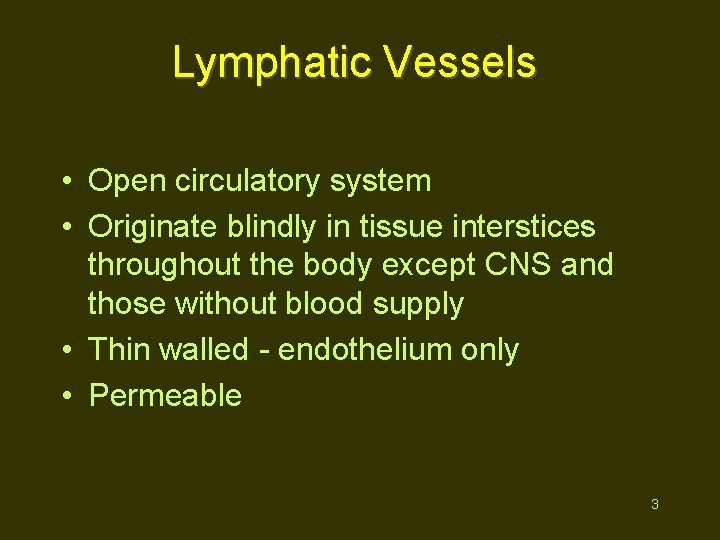 Lymphatic Vessels

• Open circulatory system
• Originate blindly in tissue interstices throughout the body except CNS and those without blood supply
• Thin walled - endothelium only
• Permeable

3